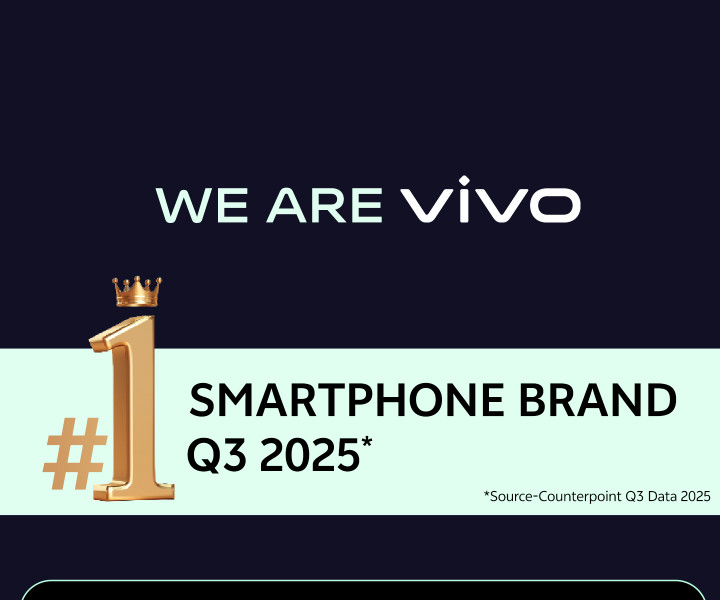 WE ARE vivo

#1

SMARTPHONE BRAND
Q3 2025*

*Source-Counterpoint Q3 Data 2025